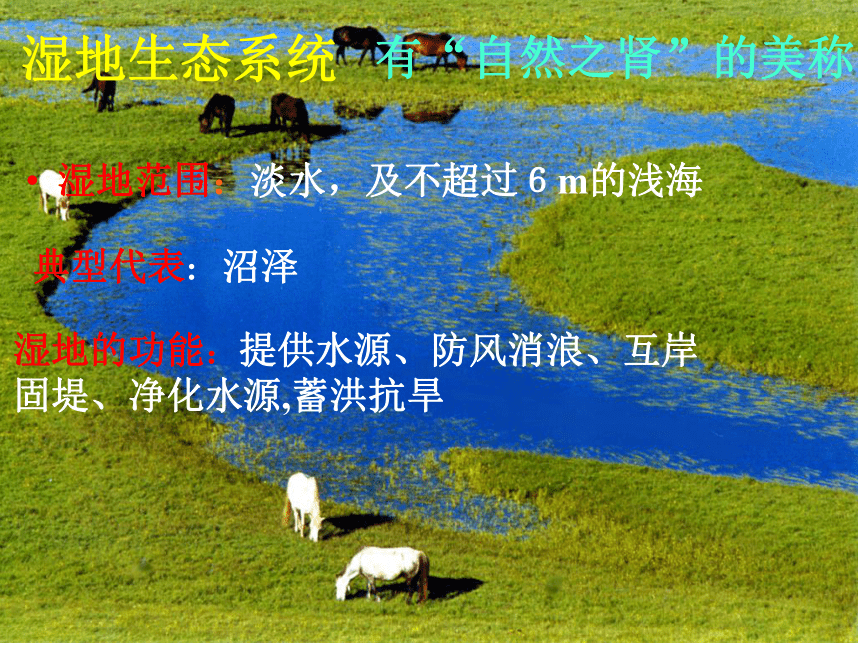 湿地生态系统 有“自然之肾”的美称

•湿地范围：淡水，及不超过 6 m的浅海

典型代表：沼泽

湿地的功能：提供水源、防风消浪、互岸固堤、净化水源,蓄洪抗旱